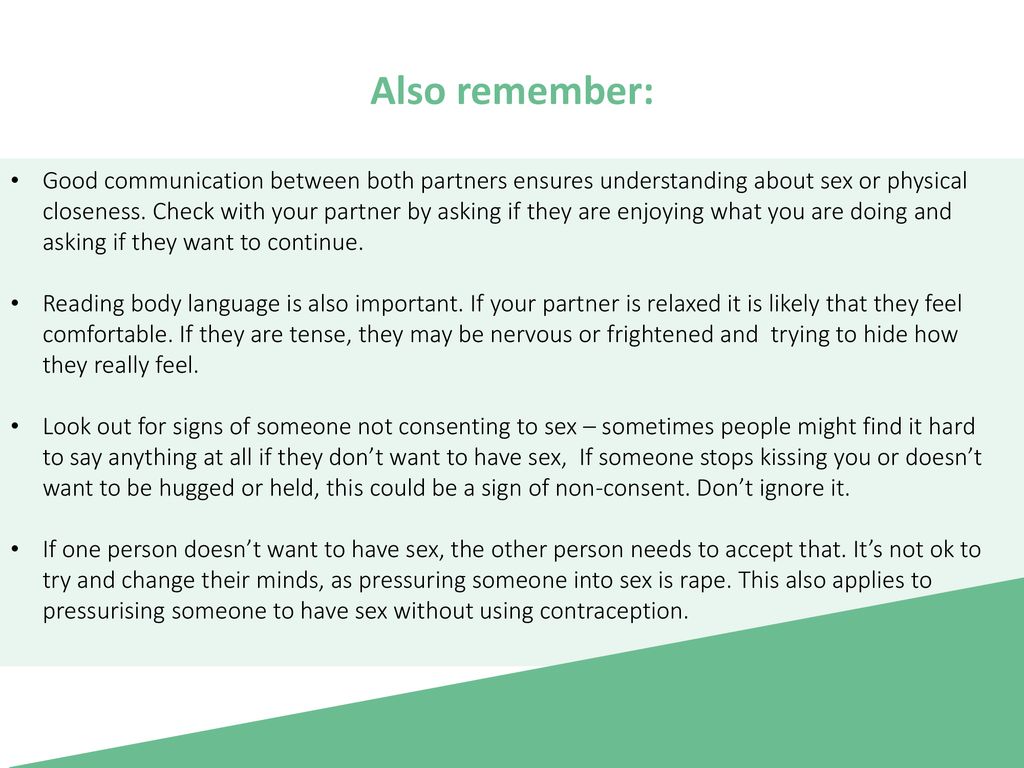 Also remember:

• Good communication between both partners ensures understanding about sex or physical closeness. Check with your partner by asking if they are enjoying what you are doing and asking if they want to continue.

• Reading body language is also important. If your partner is relaxed it is likely that they feel comfortable. If they are tense, they may be nervous or frightened and trying to hide how they really feel.

• Look out for signs of someone not consenting to sex – sometimes people might find it hard to say anything at all if they don't want to have sex, If someone stops kissing you or doesn't want to be hugged or held, this could be a sign of non-consent. Don't ignore it.

• If one person doesn't want to have sex, the other person needs to accept that. It's not ok to try and change their minds, as pressuring someone into sex is rape. This also applies to pressurising someone to have sex without using contraception.